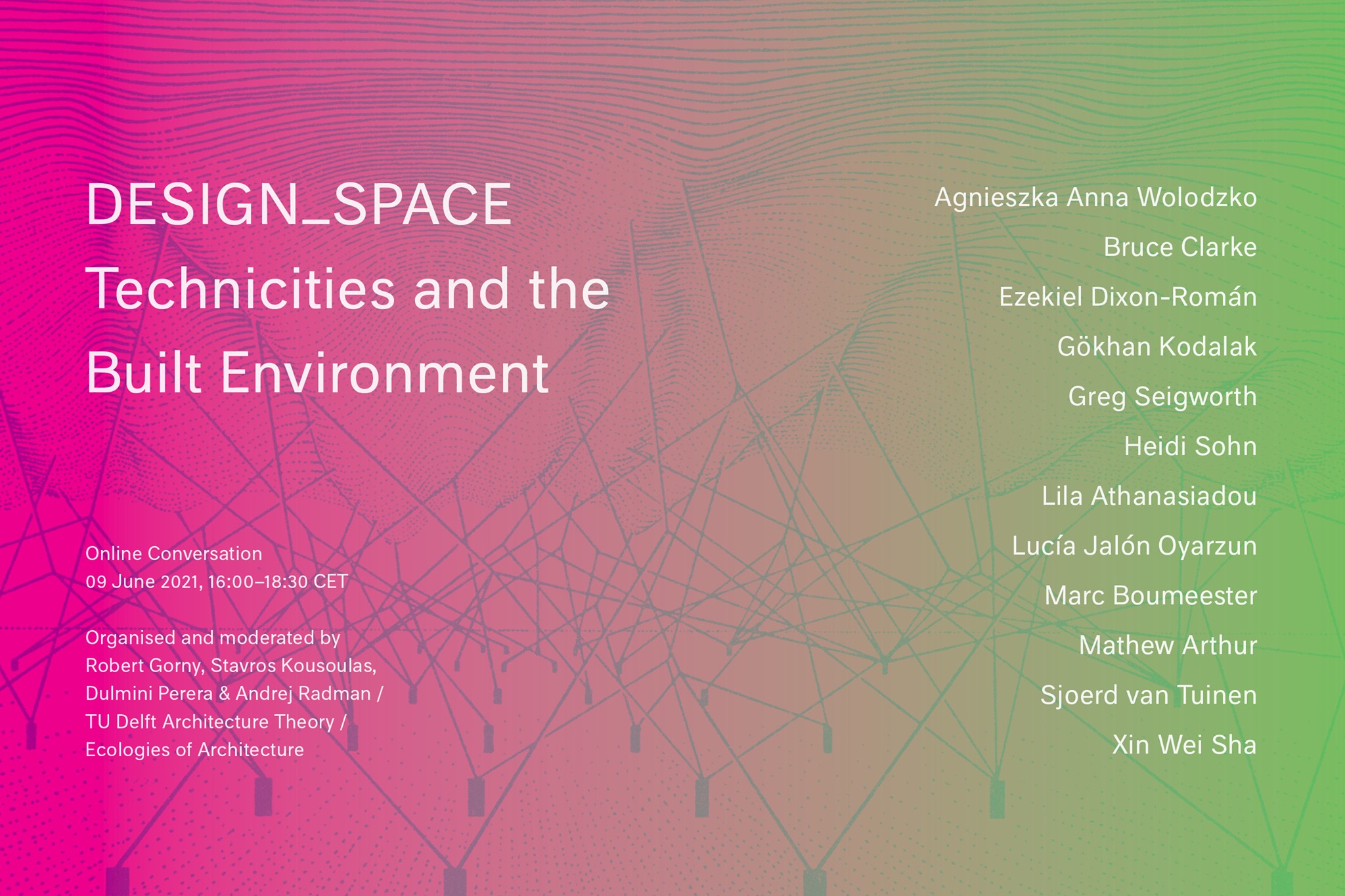 DESIGN_SPACE
Technicities and the Built Environment

Online Conversation
09 June 2021, 16:00–18:30 CET

Organised and moderated by Robert Gorny, Stavros Kousoulas, Dulmini Perera & Andrej Radman / TU Delft Architecture Theory / Ecologies of Architecture

Agnieszka Anna Wolodzko
Bruce Clarke
Ezekiel Dixon-Román
Gökhan Kodalak
Greg Seigworth
Heidi Sohn
Lila Athanasiadou
Lucía Jalón Oyarzun
Marc Boumeester
Mathew Arthur
Sjoerd van Tuinen
Xin Wei Sha